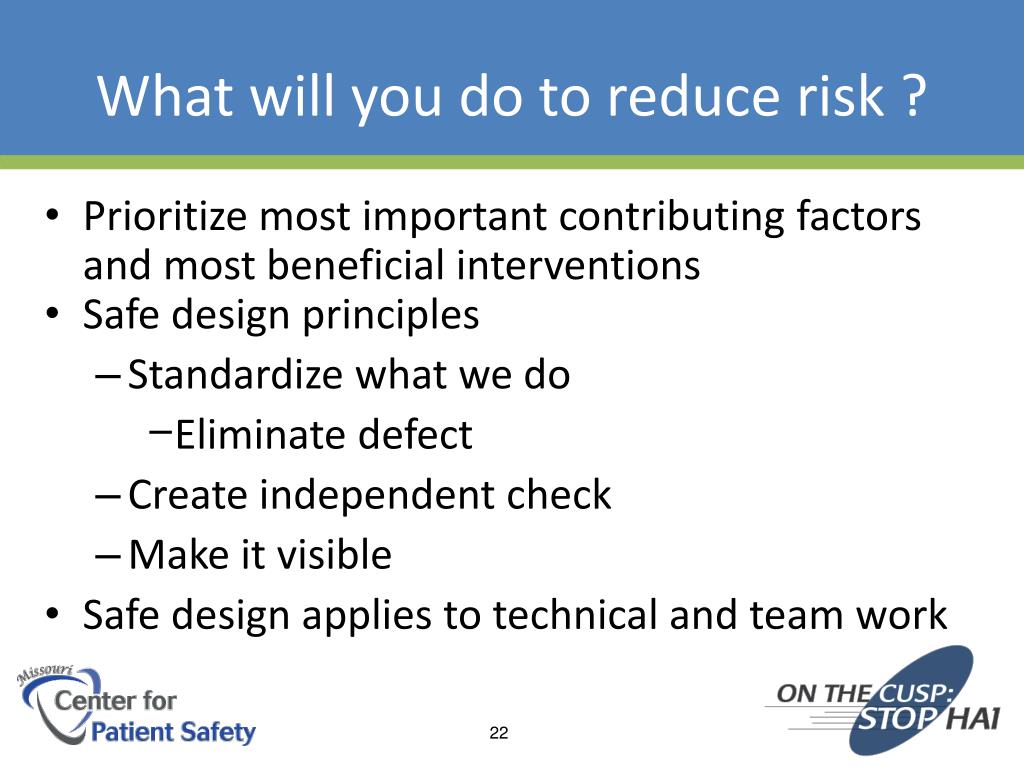 What will you do to reduce risk ?

• Prioritize most important contributing factors and most beneficial interventions
• Safe design principles
– Standardize what we do
– Eliminate defect
– Create independent check
– Make it visible
• Safe design applies to technical and team work

Missouri Center for Patient Safety

22

ON THE CUSP: STOP HAI